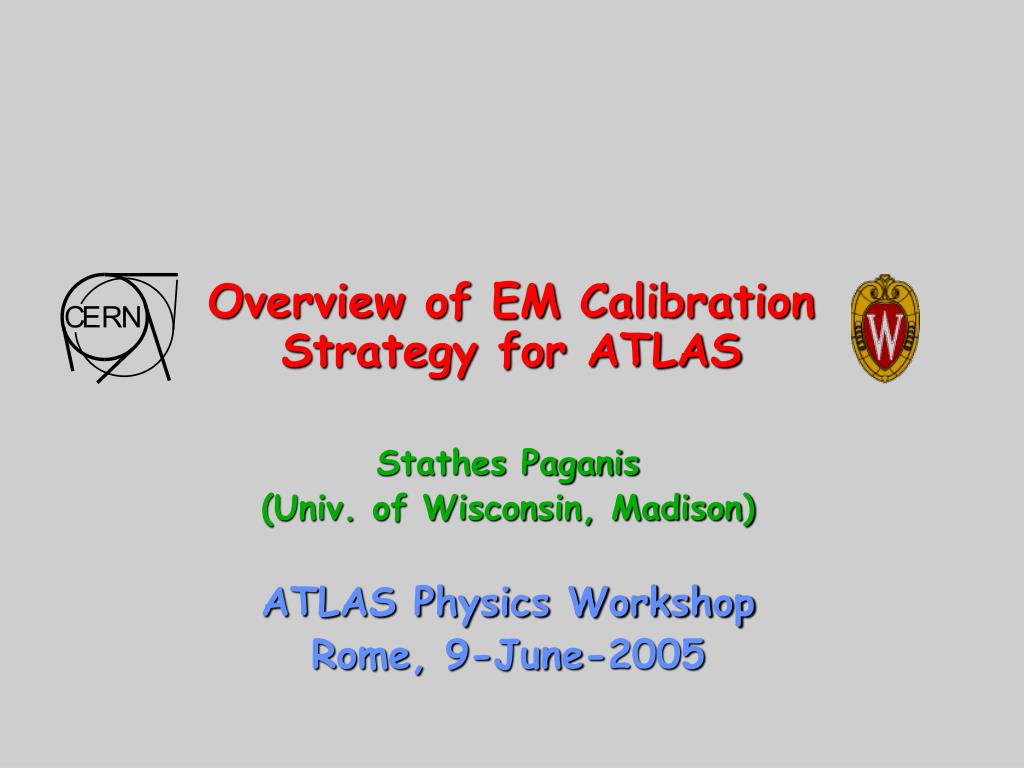 CERN

Overview of EM Calibration Strategy for ATLAS

W

Stathes Paganis
(Univ. of Wisconsin, Madison)

ATLAS Physics Workshop
Rome, 9-June-2005